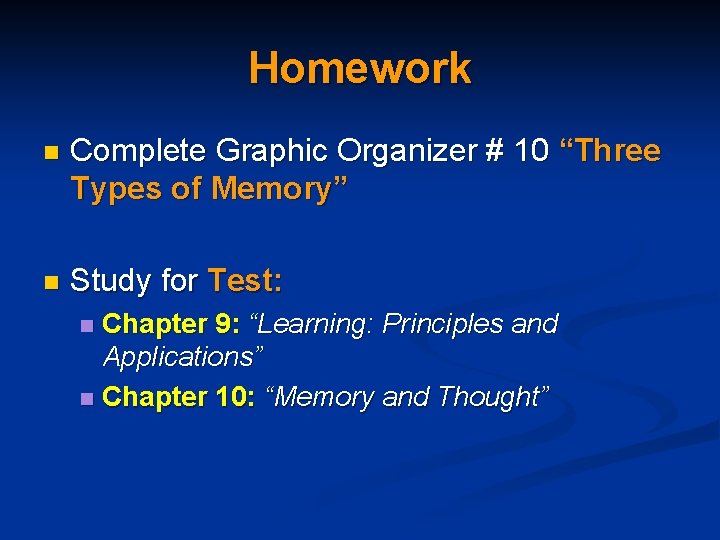 Homework

Complete Graphic Organizer # 10 “Three Types of Memory”

Study for Test:

Chapter 9: “Learning: Principles and Applications”

Chapter 10: “Memory and Thought”